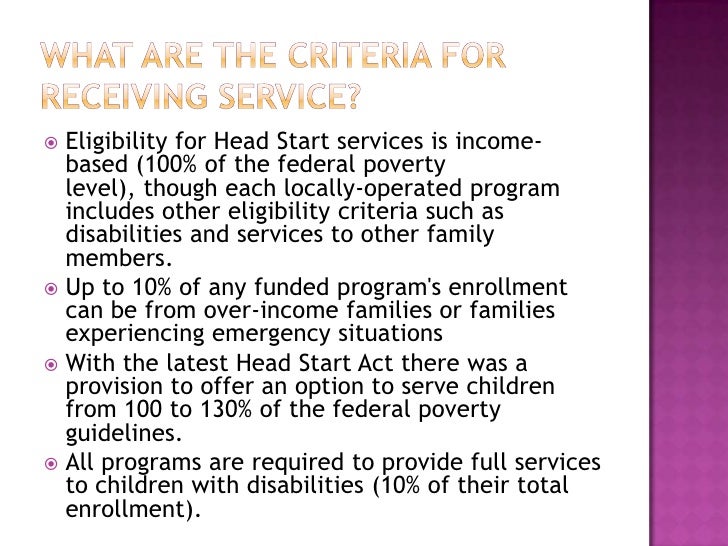 WHAT ARE THE CRITERIA FOR RECEIVING SERVICE?

Eligibility for Head Start services is income-based (100% of the federal poverty level), though each locally-operated program includes other eligibility criteria such as disabilities and services to other family members.

Up to 10% of any funded program's enrollment can be from over-income families or families experiencing emergency situations

With the latest Head Start Act there was a provision to offer an option to serve children from 100 to 130% of the federal poverty guidelines.

All programs are required to provide full services to children with disabilities (10% of their total enrollment).